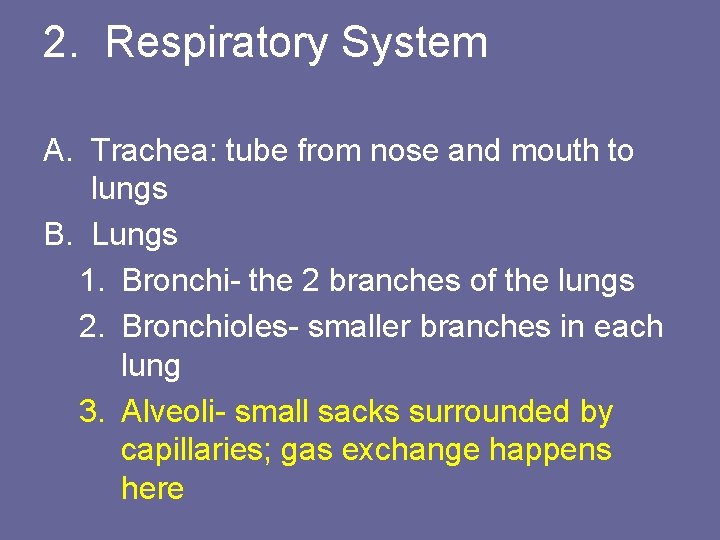 2. Respiratory System

A. Trachea: tube from nose and mouth to lungs

B. Lungs

1. Bronchi- the 2 branches of the lungs

2. Bronchioles- smaller branches in each lung

3. Alveoli- small sacks surrounded by capillaries; gas exchange happens here